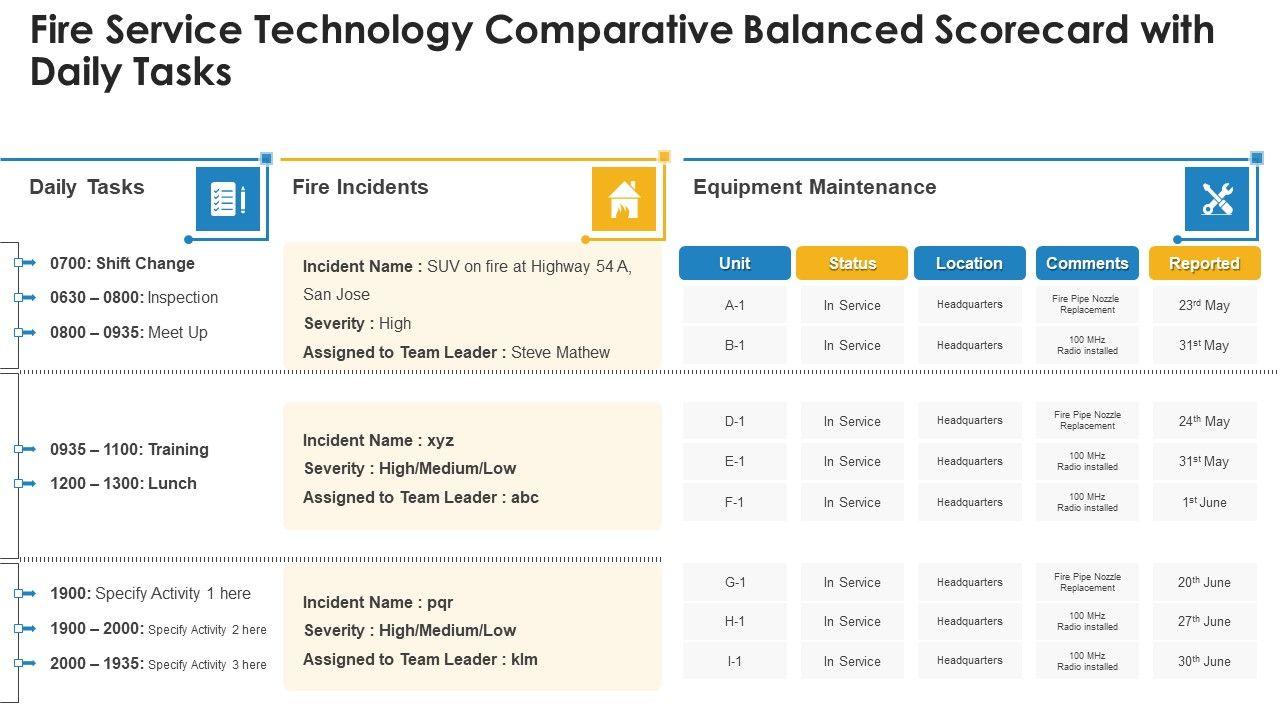 Fire Service Technology Comparative Balanced Scorecard with Daily Tasks

Daily Tasks

0700: Shift Change
0630 – 0800: Inspection
0800 – 0935: Meet Up

0935 – 1100: Training
1200 – 1300: Lunch

1900: Specify Activity 1 here
1900 – 2000: Specify Activity 2 here
2000 – 1935: Specify Activity 3 here

Fire Incidents

Incident Name : SUV on fire at Highway 54 A, San Jose
Severity : High
Assigned to Team Leader : Steve Mathew

Incident Name : xyz
Severity : High/Medium/Low
Assigned to Team Leader : abc

Incident Name : pqr
Severity : High/Medium/Low
Assigned to Team Leader : klm

Equipment Maintenance

| Unit | Status | Location | Comments | Reported |
|---|---|---|---|---|
| A-1 | In Service | Headquarters | Fire Pipe Nozzle Replacement | 23$^{rd}$ May |
| B-1 | In Service | Headquarters | 100 MHz Radio installed | 31$^{st}$ May |
| D-1 | In Service | Headquarters | Fire Pipe Nozzle Replacement | 24$^{th}$ May |
| E-1 | In Service | Headquarters | 100 MHz Radio installed | 31$^{st}$ May |
| F-1 | In Service | Headquarters | 100 MHz Radio installed | 1$^{st}$ June |
| G-1 | In Service | Headquarters | Fire Pipe Nozzle Replacement | 20$^{th}$ June |
| H-1 | In Service | Headquarters | 100 MHz Radio installed | 27$^{th}$ June |
| I-1 | In Service | Headquarters | 100 MHz Radio installed | 30$^{th}$ June |